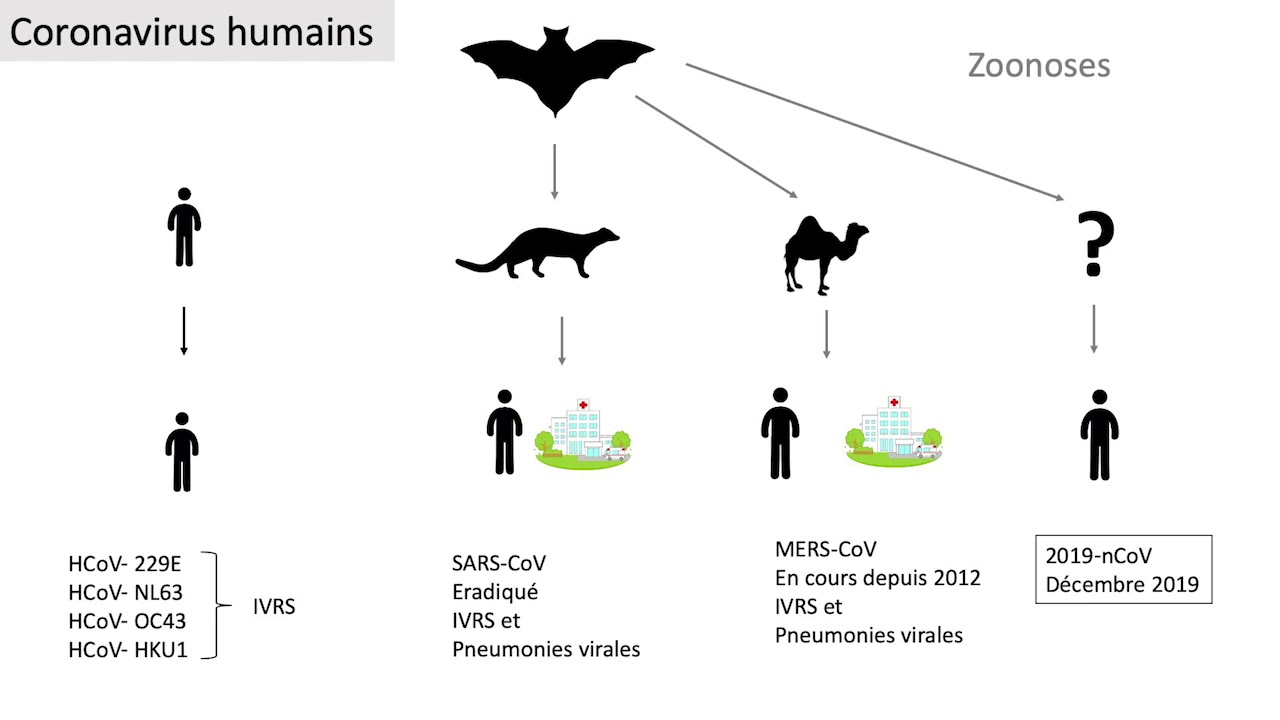 Coronavirus humains

Zoonoses

?

HCoV- 229E
HCoV- NL63
HCoV- OC43
HCoV- HKU1

IVRS

SARS-CoV
Eradiqué
IVRS et
Pneumonies virales

MERS-CoV
En cours depuis 2012
IVRS et
Pneumonies virales

2019-nCoV
Décembre 2019